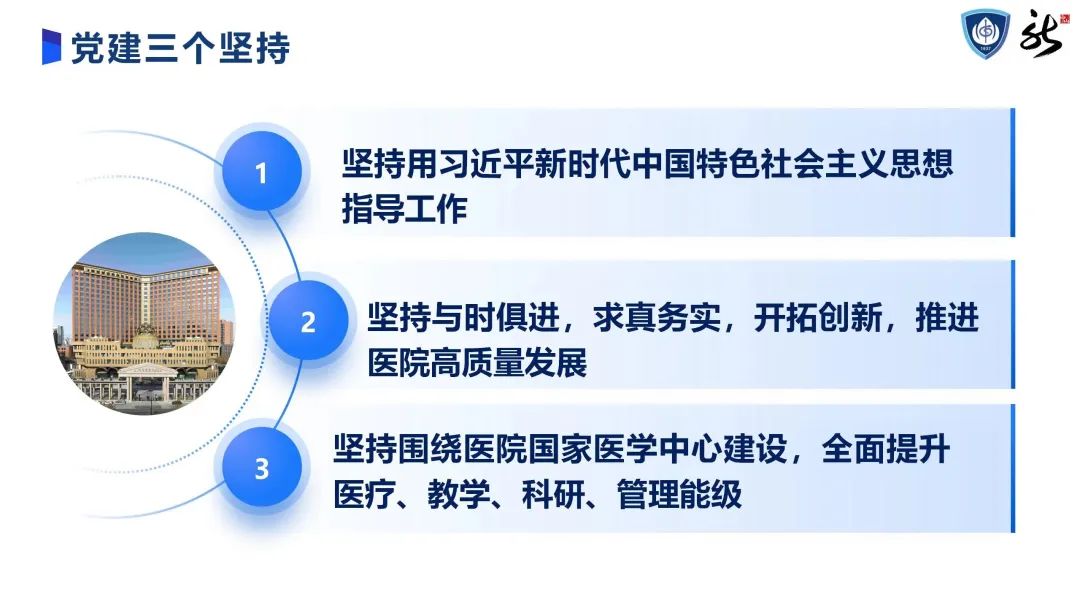 党建三个坚持

1
坚持用习近平新时代中国特色社会主义思想指导工作

2
坚持与时俱进，求真务实，开拓创新，推进医院高质量发展

3
坚持围绕医院国家医学中心建设，全面提升医疗、教学、科研、管理能级